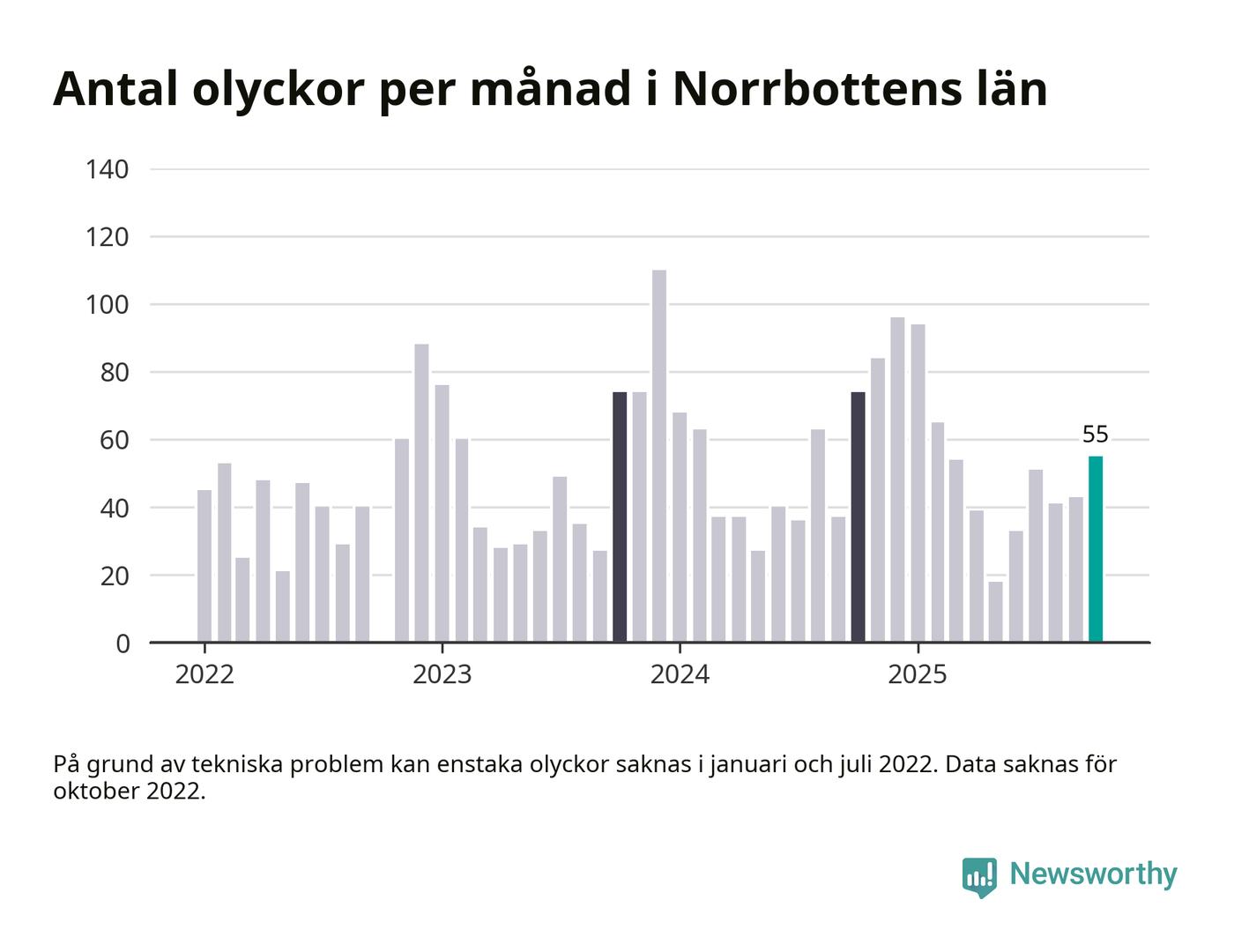 Antal olyckor per månad i Norrbottens län

140
120
100
80
60
40
20
0

55

2022
2023
2024
2025

På grund av tekniska problem kan enstaka olyckor saknas i januari och juli 2022. Data saknas för oktober 2022.

Newsworthy